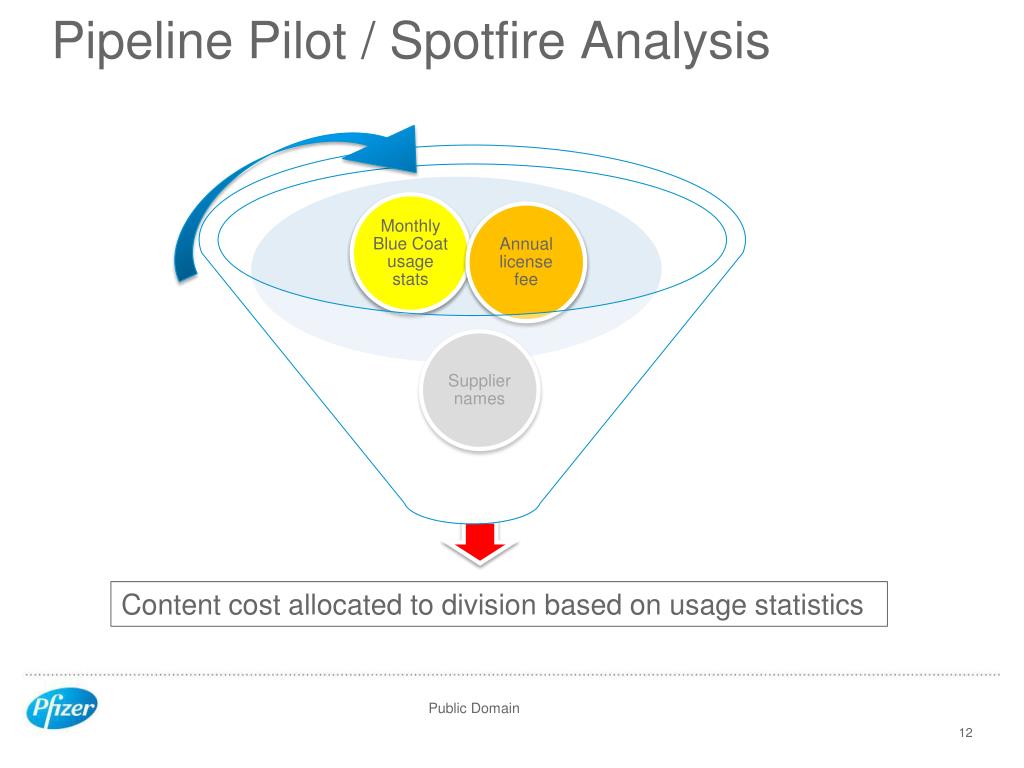 Pipeline Pilot / Spotfire Analysis

Monthly Blue Coat usage stats

Annual license fee

Supplier names

Content cost allocated to division based on usage statistics

Pfizer

Public Domain

12